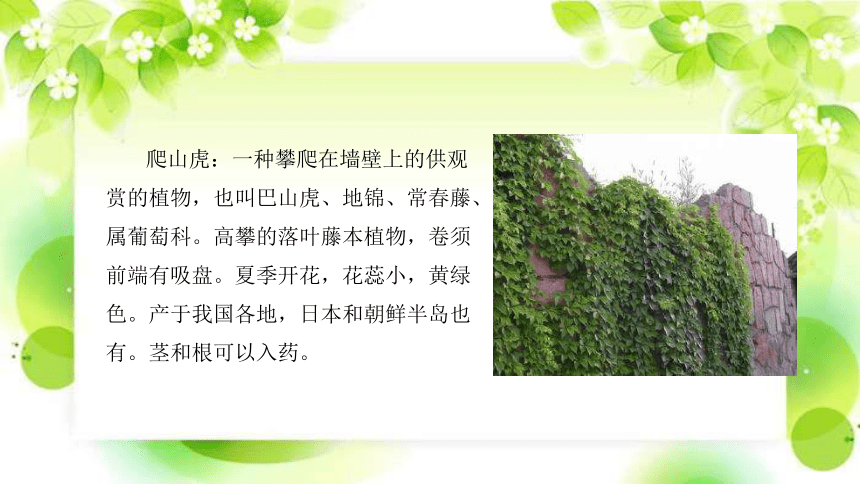 爬山虎：一种攀爬在墙壁上的供观赏的植物，也叫巴山虎、地锦、常春藤、属葡萄科。高攀的落叶藤本植物，卷须前端有吸盘。夏季开花，花蕊小，黄绿色。产于我国各地，日本和朝鲜半岛也有。茎和根可以入药。